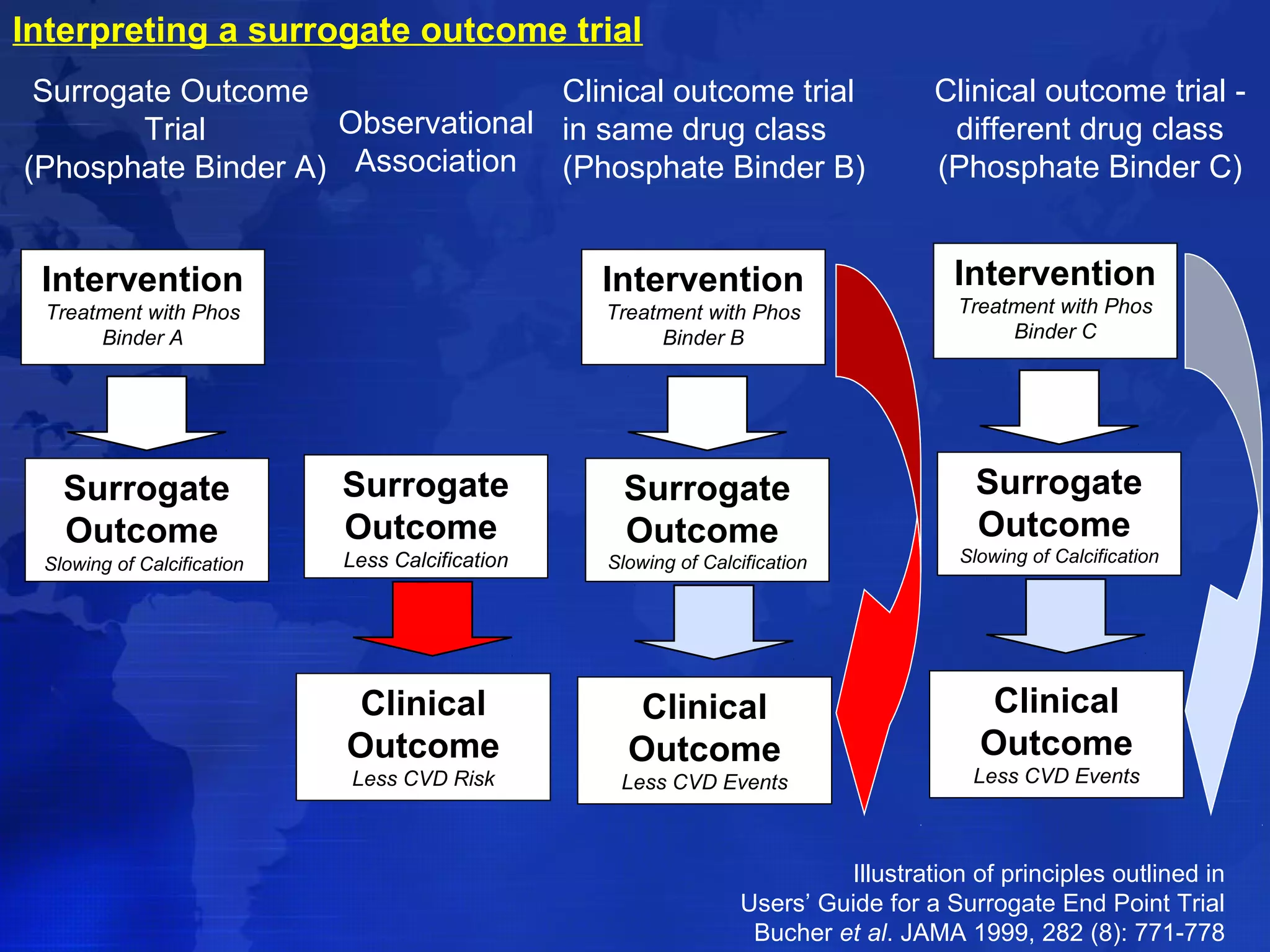 Interpreting a surrogate outcome trial

Surrogate Outcome Trial (Phosphate Binder A)

Observational Association

Clinical outcome trial in same drug class (Phosphate Binder B)

Clinical outcome trial - different drug class (Phosphate Binder C)

Intervention
Treatment with Phos Binder A

Surrogate Outcome
Slowing of Calcification

Surrogate Outcome
Less Calcification

Clinical Outcome
Less CVD Risk

Intervention
Treatment with Phos Binder B

Surrogate Outcome
Slowing of Calcification

Clinical Outcome
Less CVD Events

Intervention
Treatment with Phos Binder C

Surrogate Outcome
Slowing of Calcification

Clinical Outcome
Less CVD Events

Illustration of principles outlined in Users' Guide for a Surrogate End Point Trial Bucher et al. JAMA 1999, 282 (8): 771-778